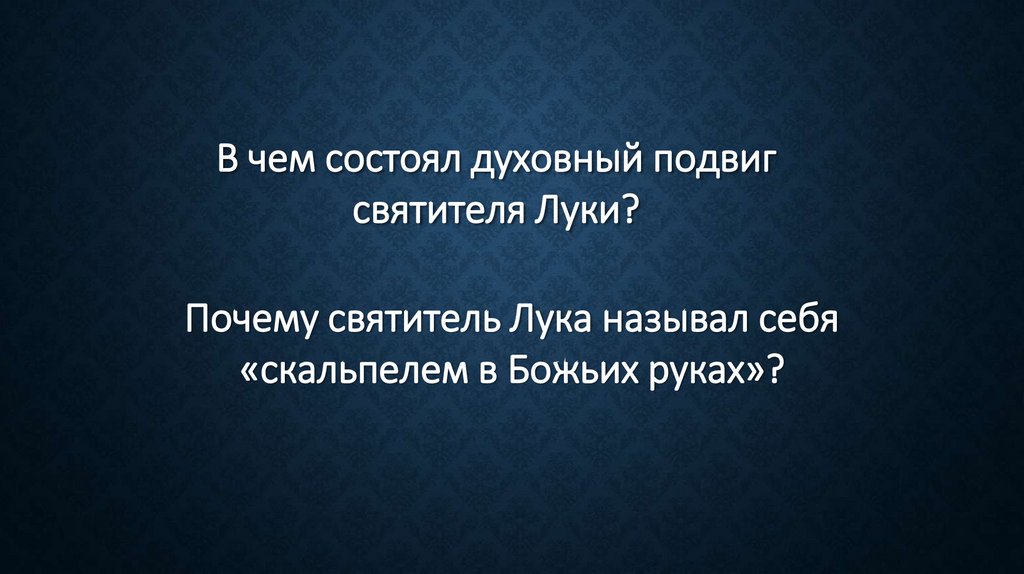 В чем состоял духовный подвиг святителя Луки?

Почему святитель Лука называл себя «скальпелем в Божьих руках»?